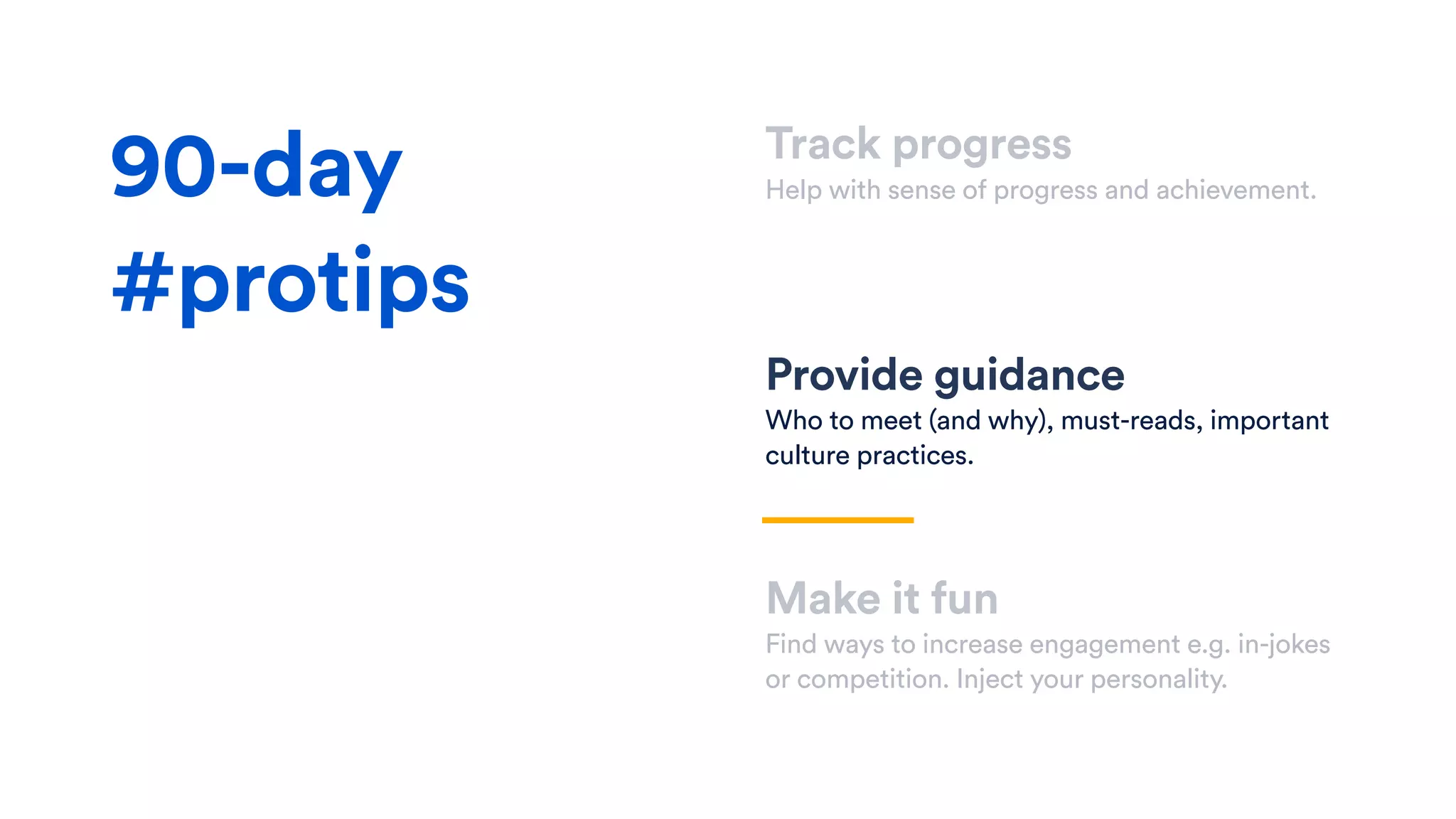 90-day
#protips

Track progress
Help with sense of progress and achievement.

Provide guidance
Who to meet (and why), must-reads, important culture practices.

Make it fun
Find ways to increase engagement e.g. in-jokes or competition. Inject your personality.